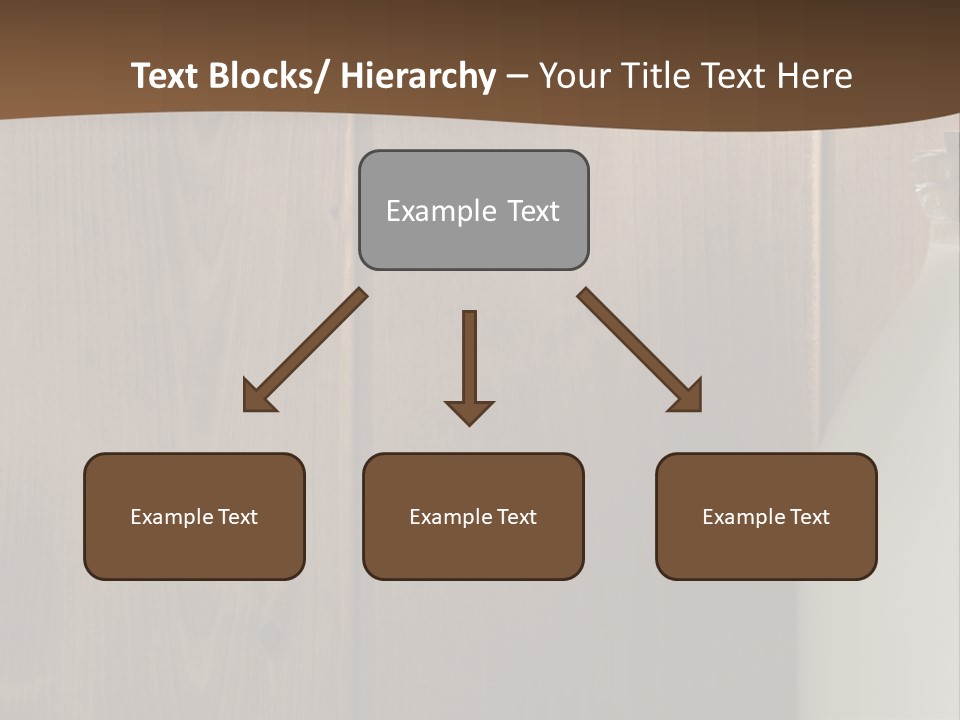 Text Blocks/ Hierarchy – Your Title Text Here

Example Text

Example Text

Example Text

Example Text